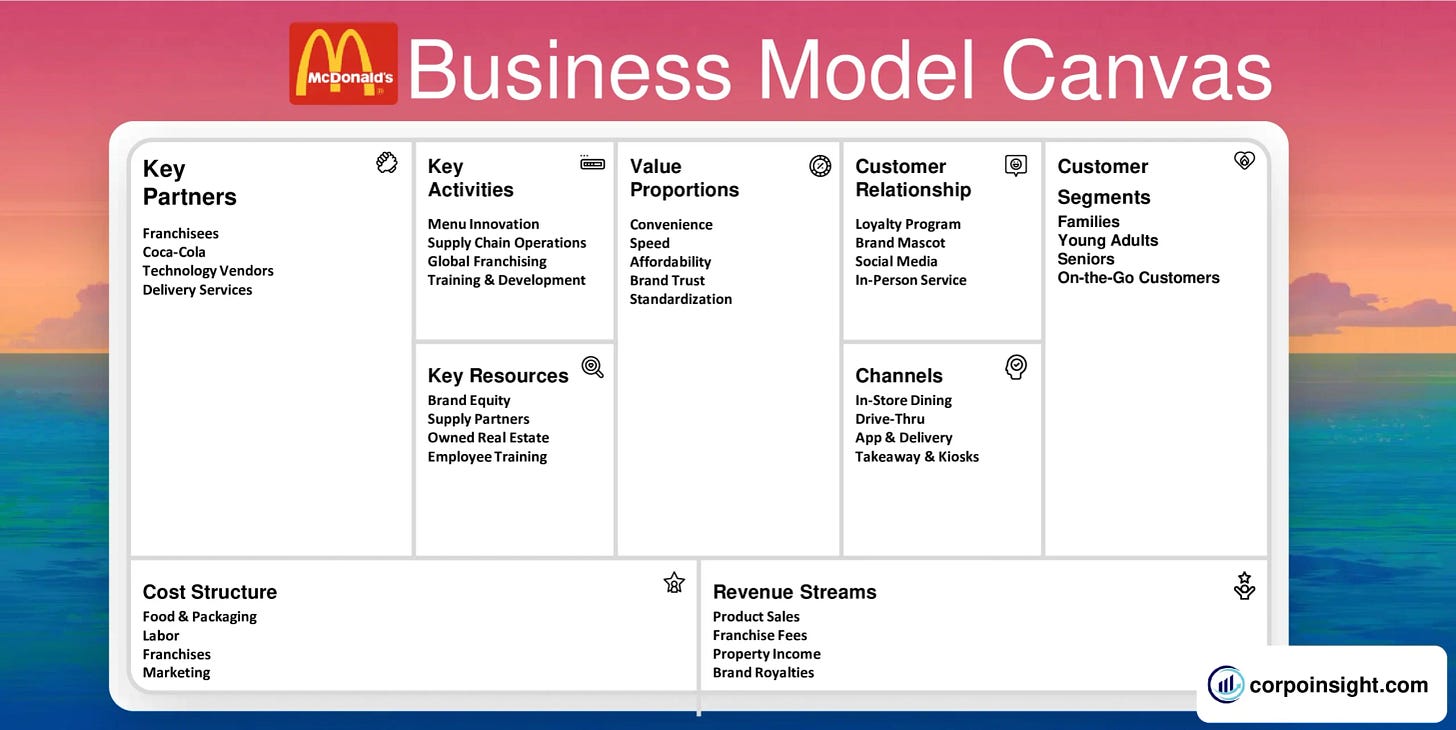 McDonald's Business Model Canvas

Key Partners
Franchisees
Coca-Cola
Technology Vendors
Delivery Services

Key Activities
Menu Innovation
Supply Chain Operations
Global Franchising
Training & Development

Key Resources
Brand Equity
Supply Partners
Owned Real Estate
Employee Training

Value Proportions
Convenience
Speed
Affordability
Brand Trust
Standardization

Customer Relationship
Loyalty Program
Brand Mascot
Social Media
In-Person Service

Channels
In-Store Dining
Drive-Thru
App & Delivery
Takeaway & Kiosks

Customer Segments
Families
Young Adults
Seniors
On-the-Go Customers

Cost Structure
Food & Packaging
Labor
Franchises
Marketing

Revenue Streams
Product Sales
Franchise Fees
Property Income
Brand Royalties

corpoinsight.com